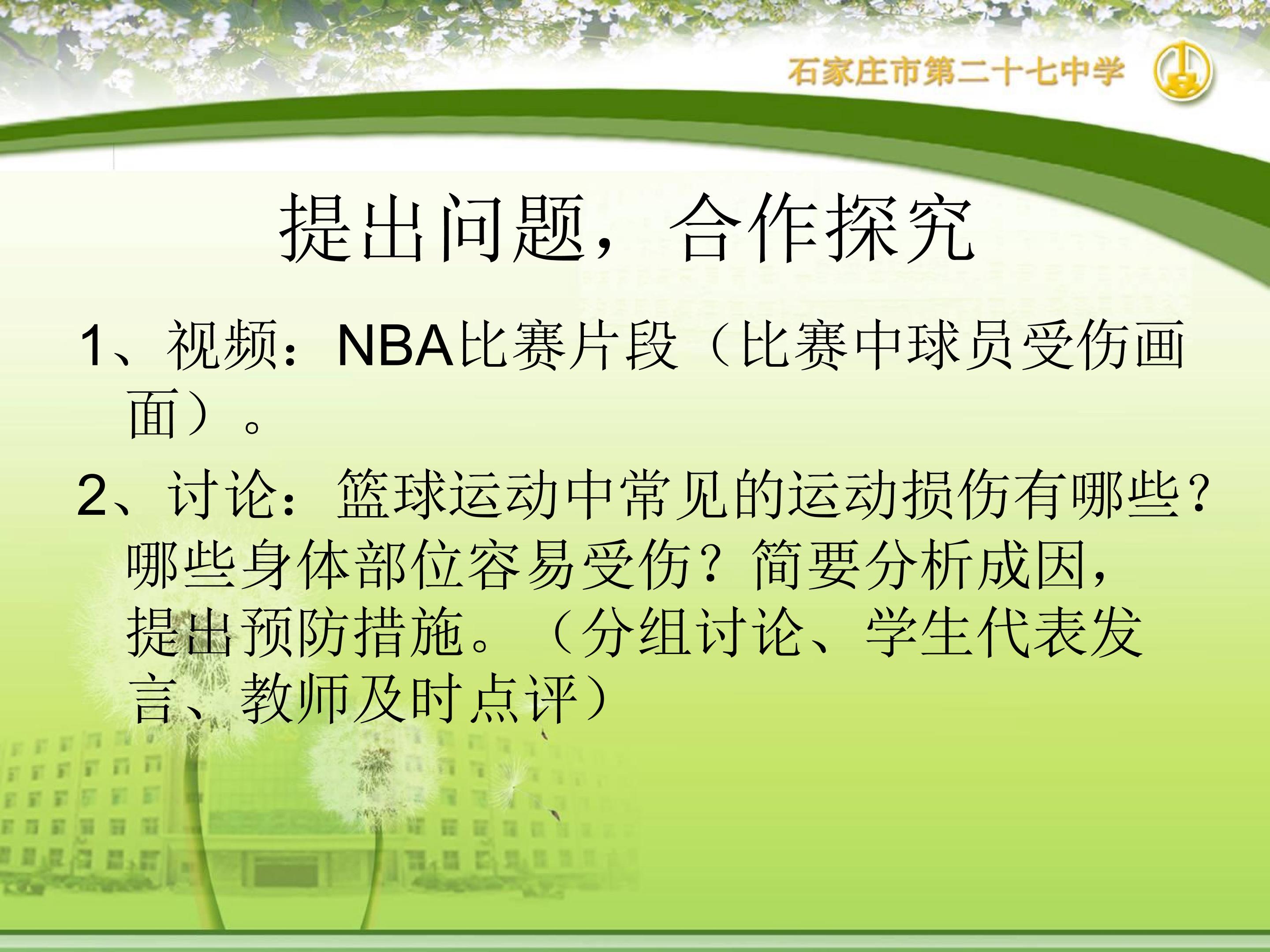 石家庄市第二十七中学

提出问题，合作探究

1、视频：NBA比赛片段（比赛中球员受伤画面）。

2、讨论：篮球运动中常见的运动损伤有哪些？哪些身体部位容易受伤？简要分析成因，提出预防措施。（分组讨论、学生代表发言、教师及时点评）